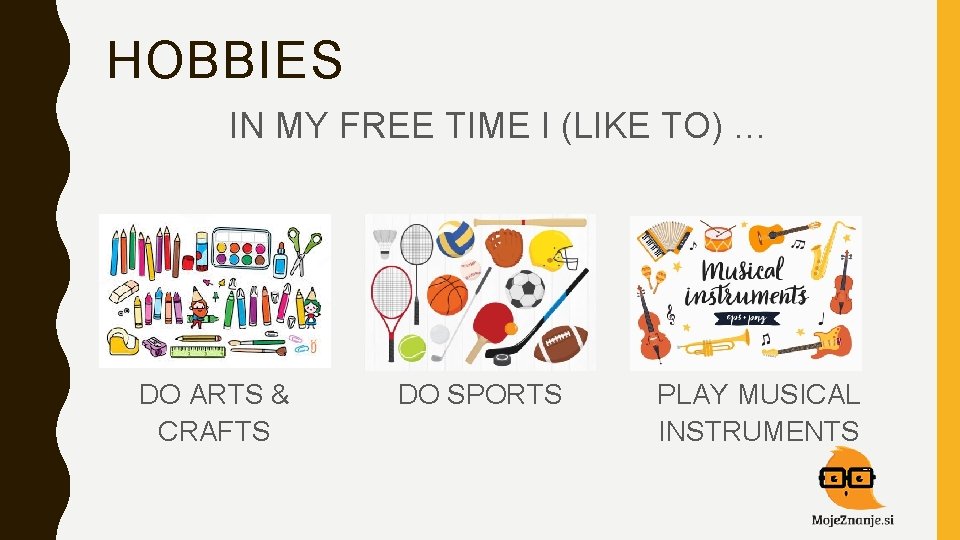 HOBBIES

IN MY FREE TIME I (LIKE TO) …

Musical instruments
eps + png

DO ARTS & CRAFTS

DO SPORTS

PLAY MUSICAL INSTRUMENTS

MojeZnanje.si